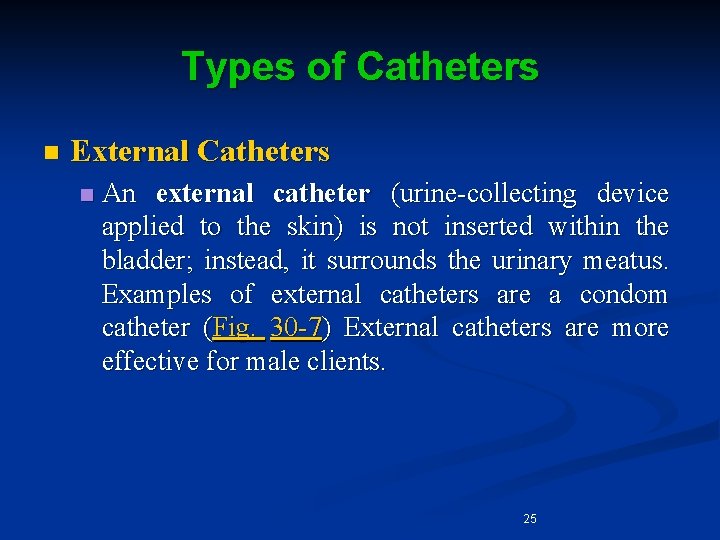 Types of Catheters

External Catheters

An external catheter (urine-collecting device applied to the skin) is not inserted within the bladder; instead, it surrounds the urinary meatus. Examples of external catheters are a condom catheter (Fig. 30-7) External catheters are more effective for male clients.

25